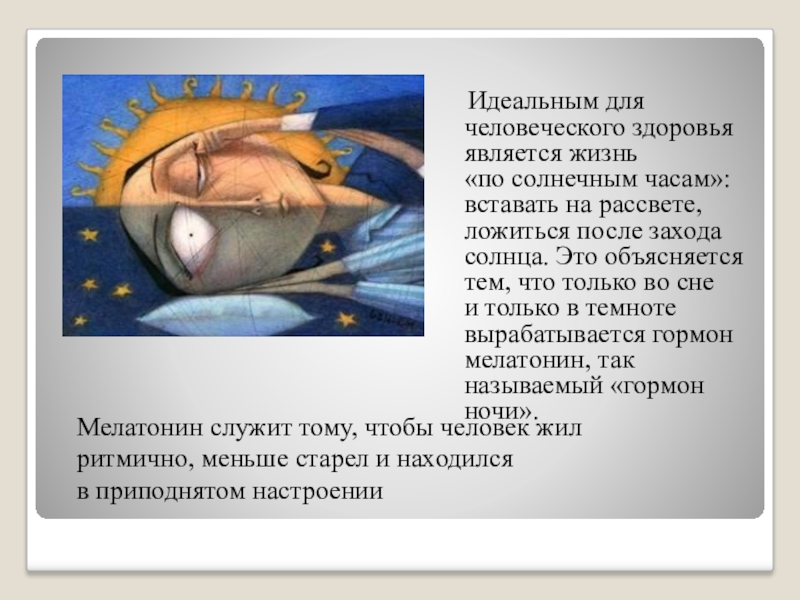 Идеальным для человеческого здоровья является жизнь «по солнечным часам»: вставать на рассвете, ложиться после захода солнца. Это объясняется тем, что только во сне и только в темноте вырабатывается гормон мелатонин, так называемый «гормон ночи».

Мелатонин служит тому, чтобы человек жил ритмично, меньше старел и находился в приподнятом настроении